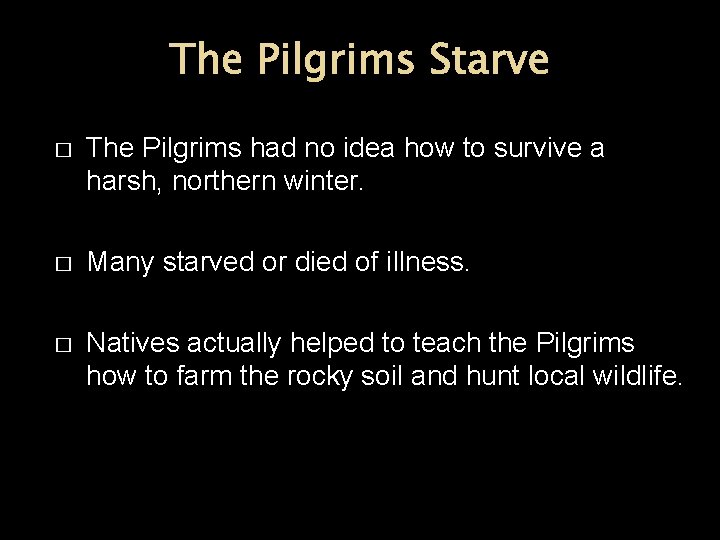 The Pilgrims Starve

□ The Pilgrims had no idea how to survive a harsh, northern winter.

□ Many starved or died of illness.

□ Natives actually helped to teach the Pilgrims how to farm the rocky soil and hunt local wildlife.